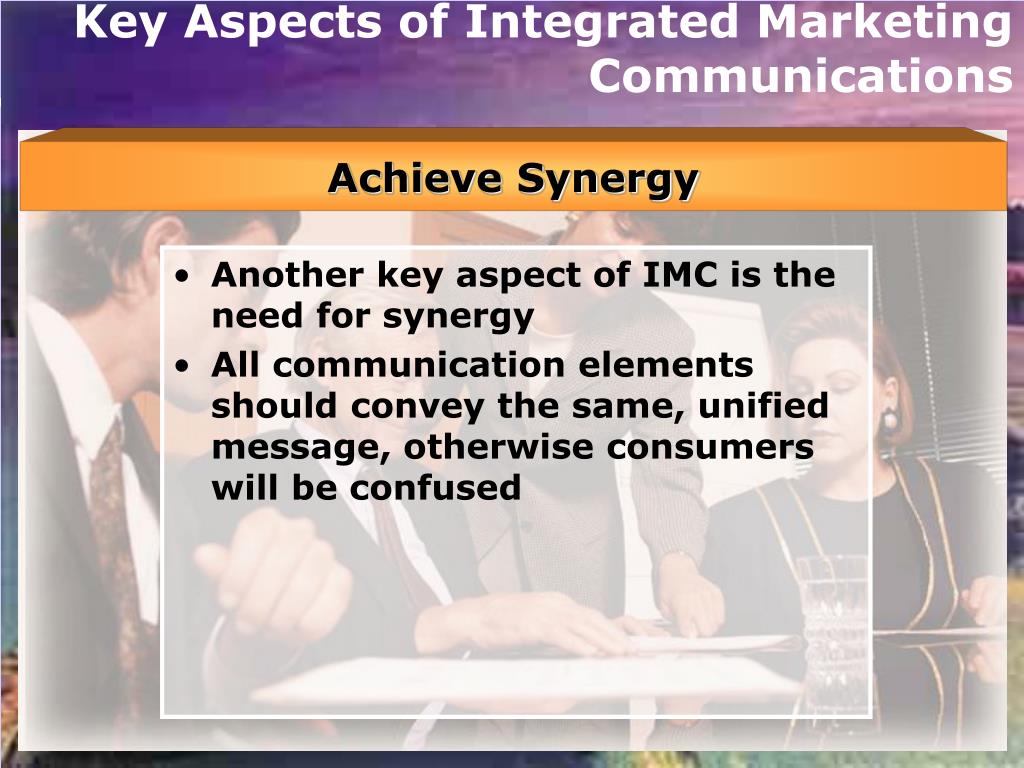 Key Aspects of Integrated Marketing Communications

Achieve Synergy

• Another key aspect of IMC is the need for synergy
• All communication elements should convey the same, unified message, otherwise consumers will be confused